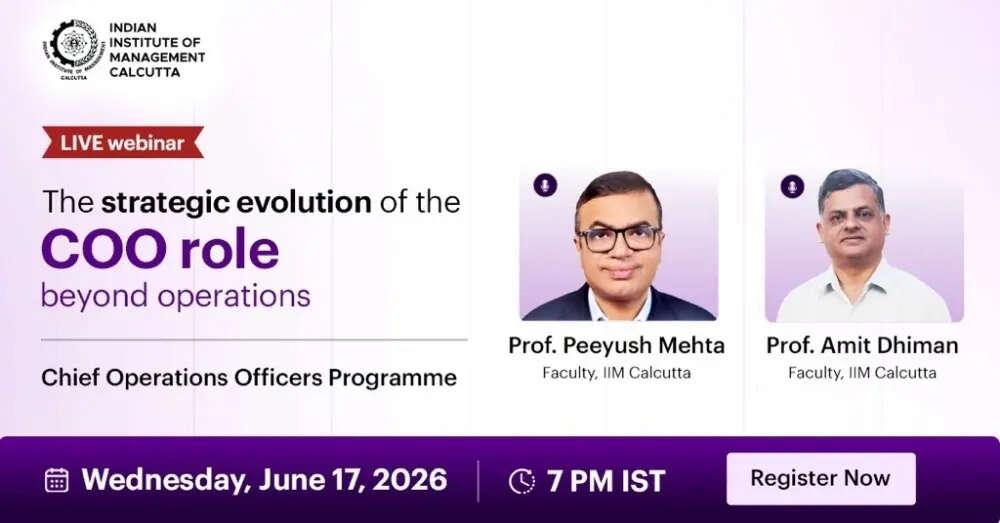 INDIAN INSTITUTE OF MANAGEMENT CALCUTTA

LIVE webinar

The strategic evolution of the COO role beyond operations

Chief Operations Officers Programme

Prof. Peeyush Mehta
Faculty, IIM Calcutta

Prof. Amit Dhiman
Faculty, IIM Calcutta

Wednesday, June 17, 2026

7 PM IST

Register Now